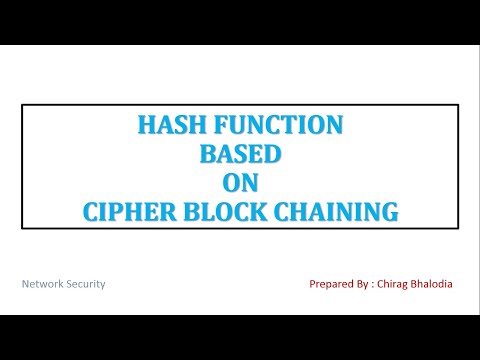 HASH FUNCTION
BASED
ON
CIPHER BLOCK CHAINING

Network Security

Prepared By : Chirag Bhalodia